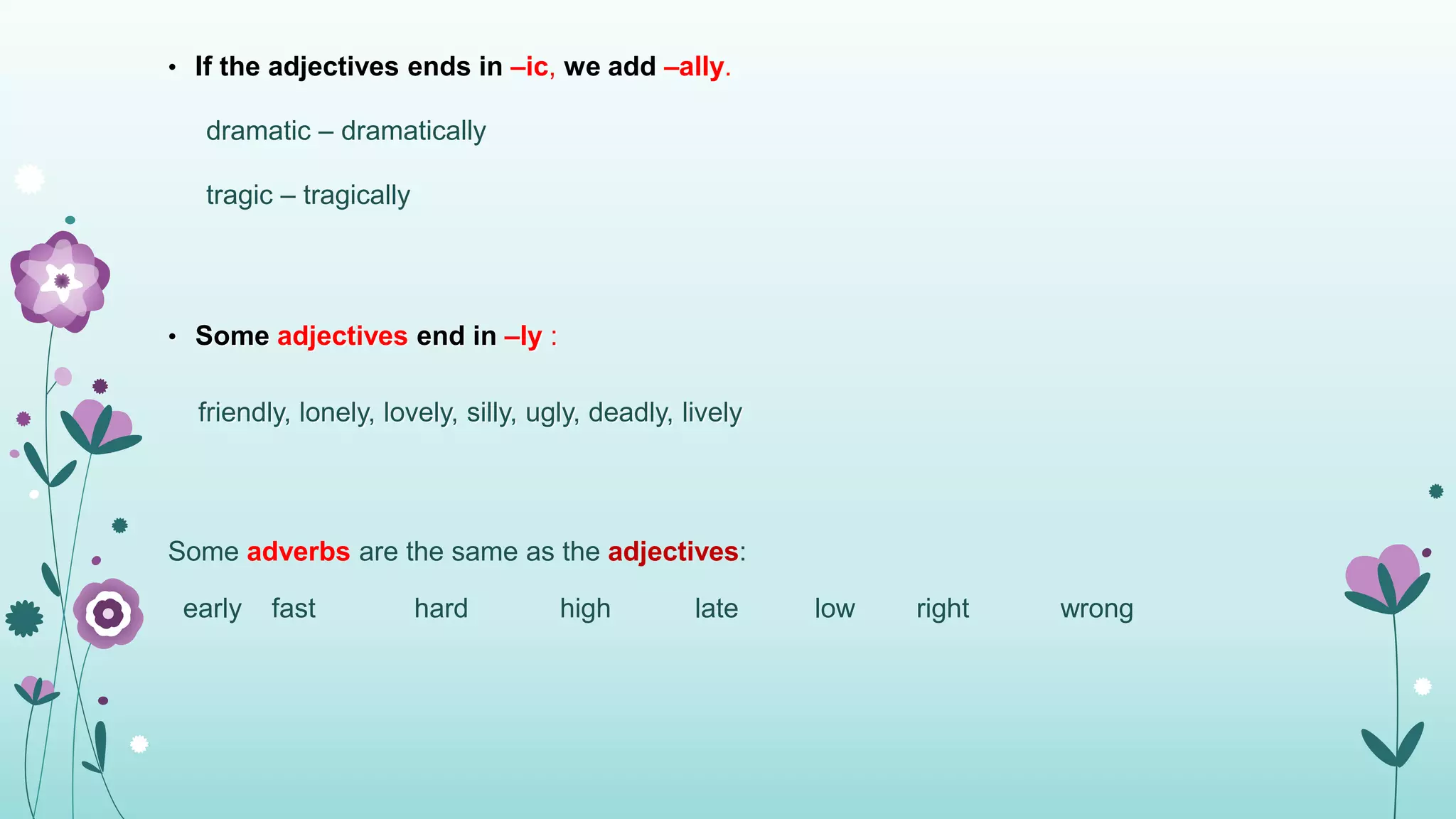 • If the adjectives ends in –ic, we add –ally.

dramatic – dramatically

tragic – tragically

• Some adjectives end in –ly :

friendly, lonely, lovely, silly, ugly, deadly, lively

Some adverbs are the same as the adjectives:

early fast hard high late low right wrong